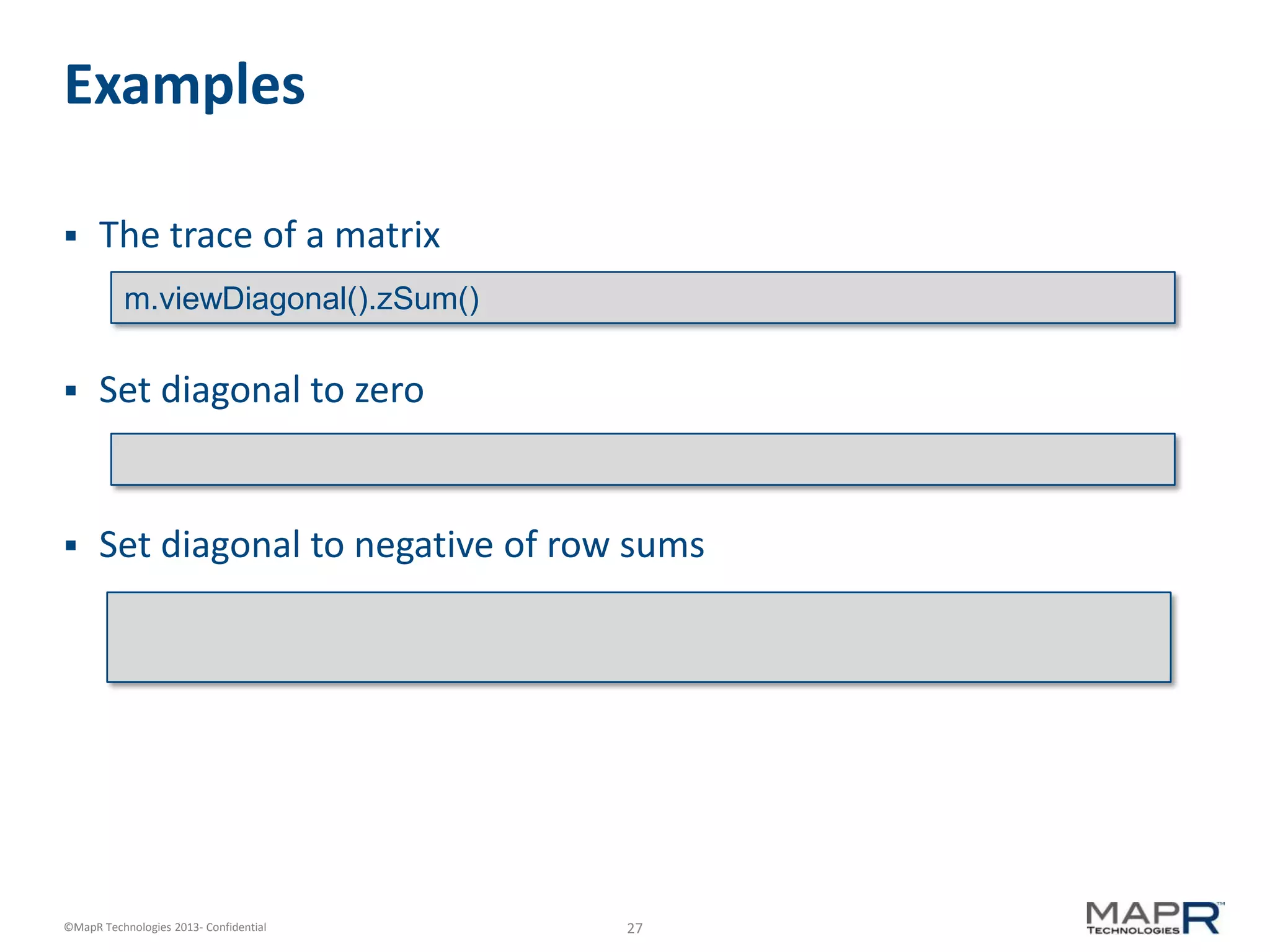 Examples

▪ The trace of a matrix

m.viewDiagonal().zSum()

▪ Set diagonal to zero

▪ Set diagonal to negative of row sums

©MapR Technologies 2013- Confidential

27

MAPR™ TECHNOLOGIES